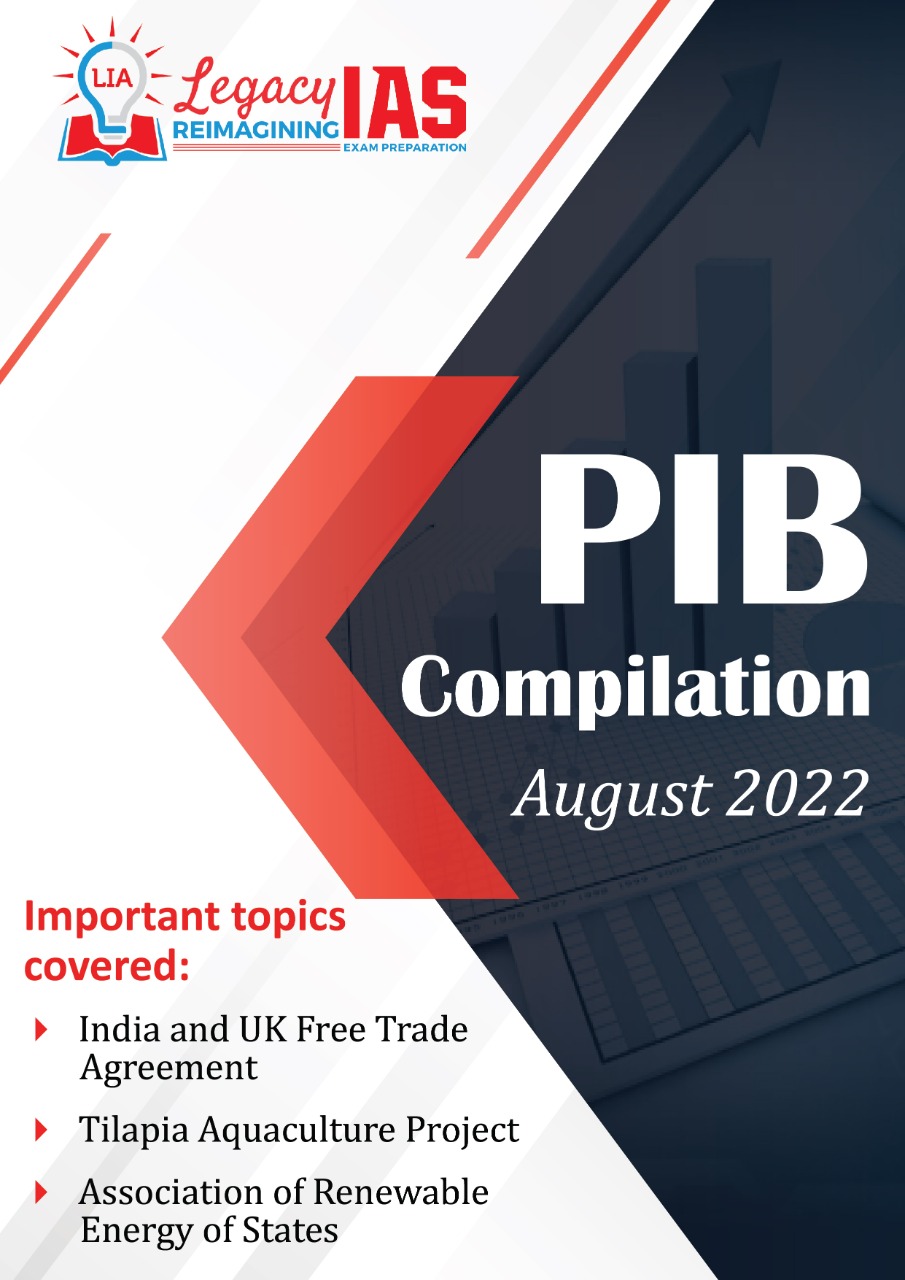 LIA Legacy IAS
REIMAGINING
EXAM PREPARATION

PIB
Compilation
August 2022

Important topics covered:

India and UK Free Trade Agreement

Tilapia Aquaculture Project

Association of Renewable Energy of States